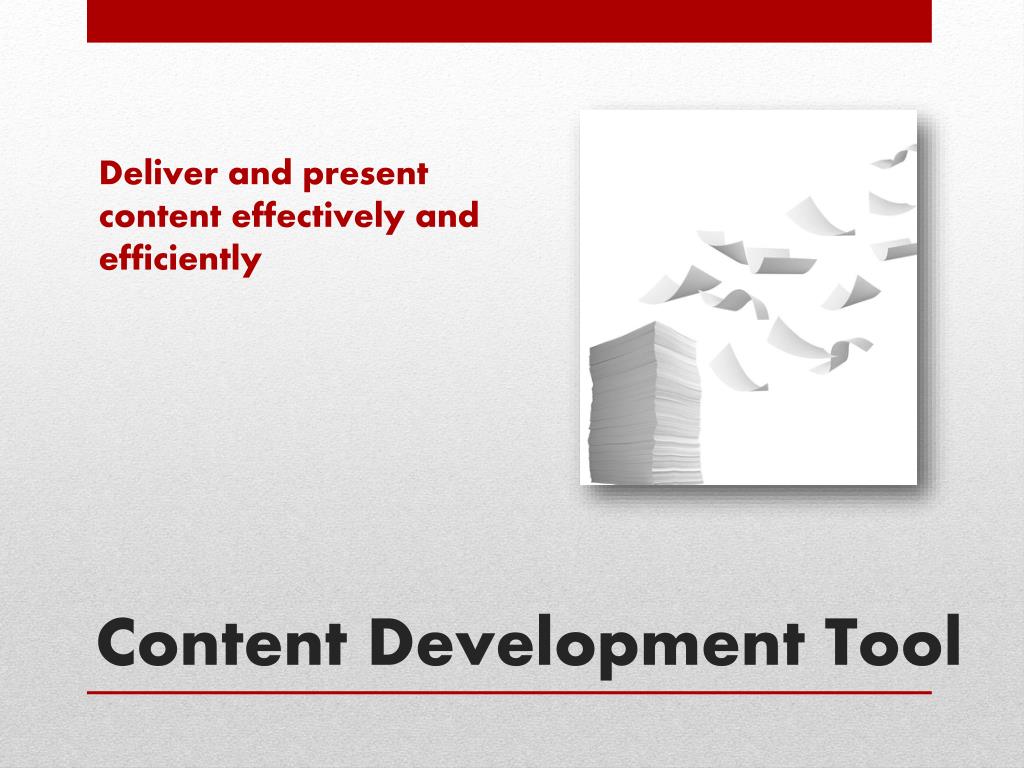 Deliver and present content effectively and efficiently

Content Development Tool